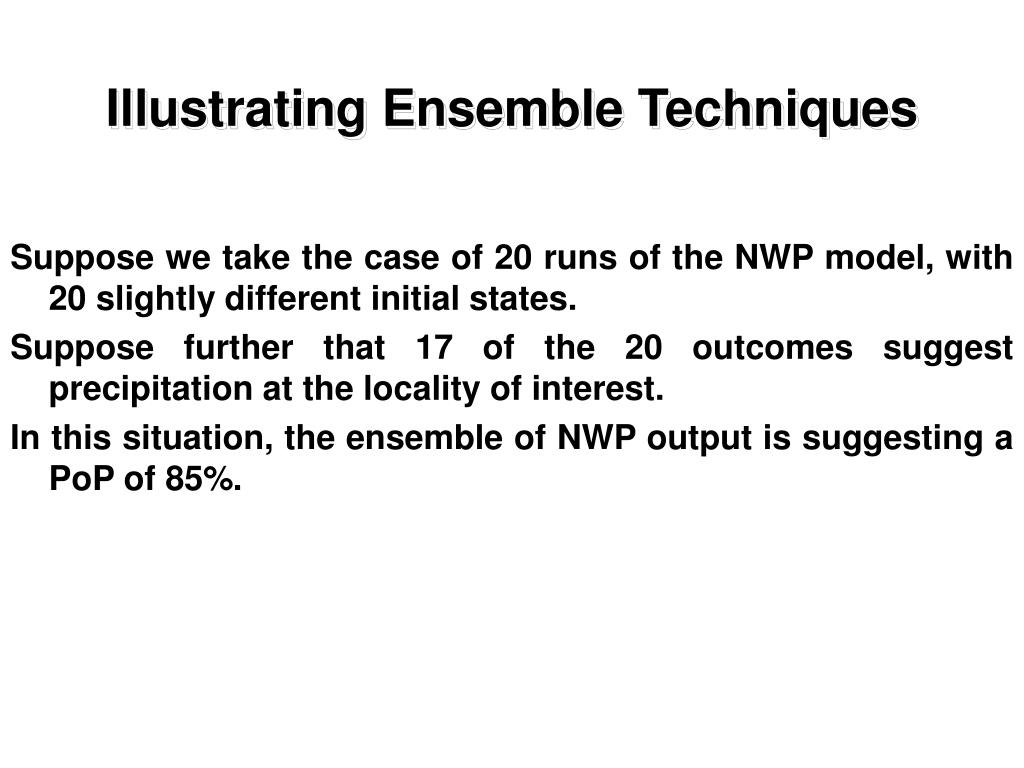 Illustrating Ensemble Techniques

Suppose we take the case of 20 runs of the NWP model, with 20 slightly different initial states.

Suppose further that 17 of the 20 outcomes suggest precipitation at the locality of interest.

In this situation, the ensemble of NWP output is suggesting a PoP of 85%.